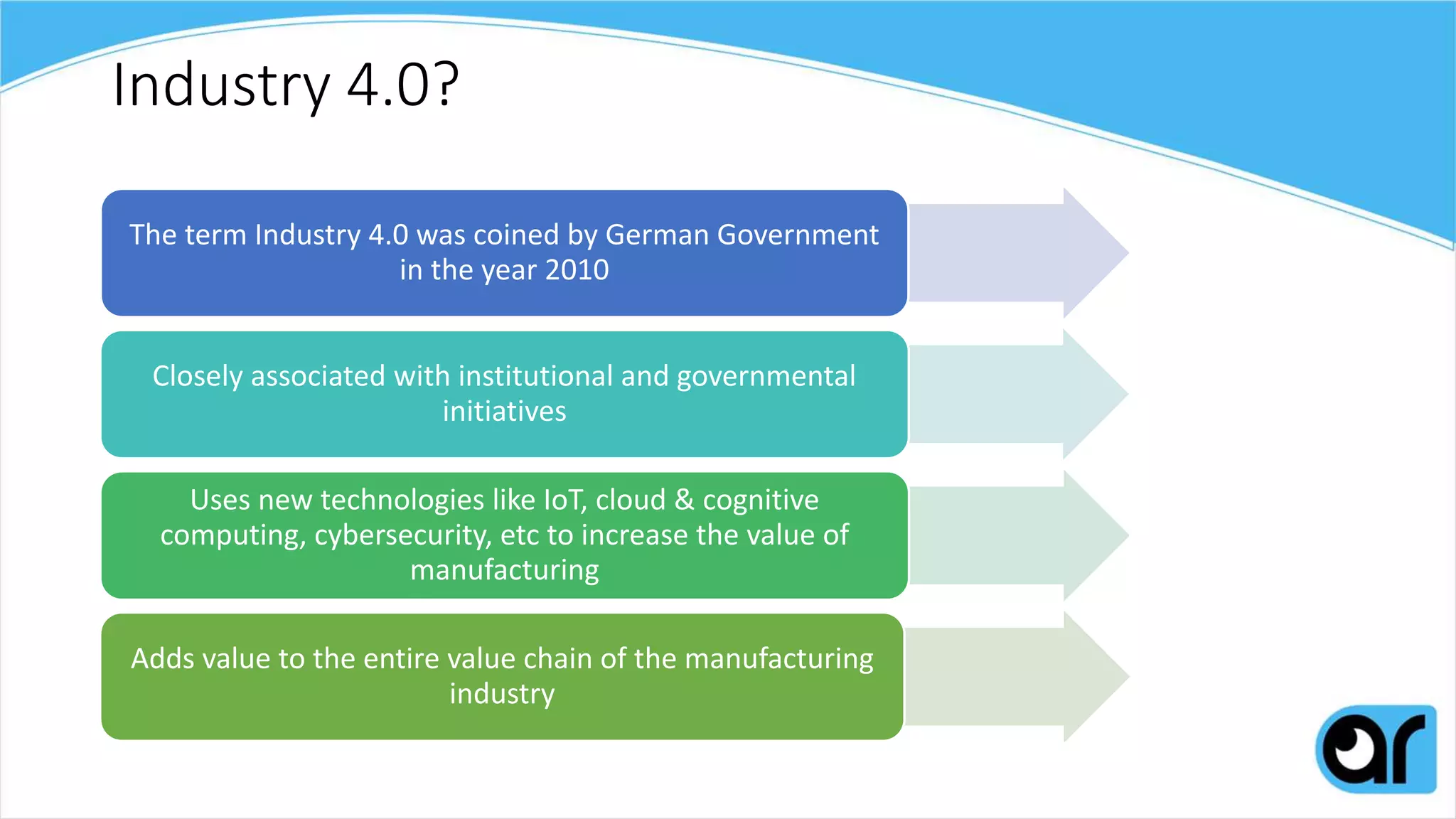 Industry 4.0?

The term Industry 4.0 was coined by German Government in the year 2010

Closely associated with institutional and governmental initiatives

Uses new technologies like IoT, cloud & cognitive computing, cybersecurity, etc to increase the value of manufacturing

Adds value to the entire value chain of the manufacturing industry

ar